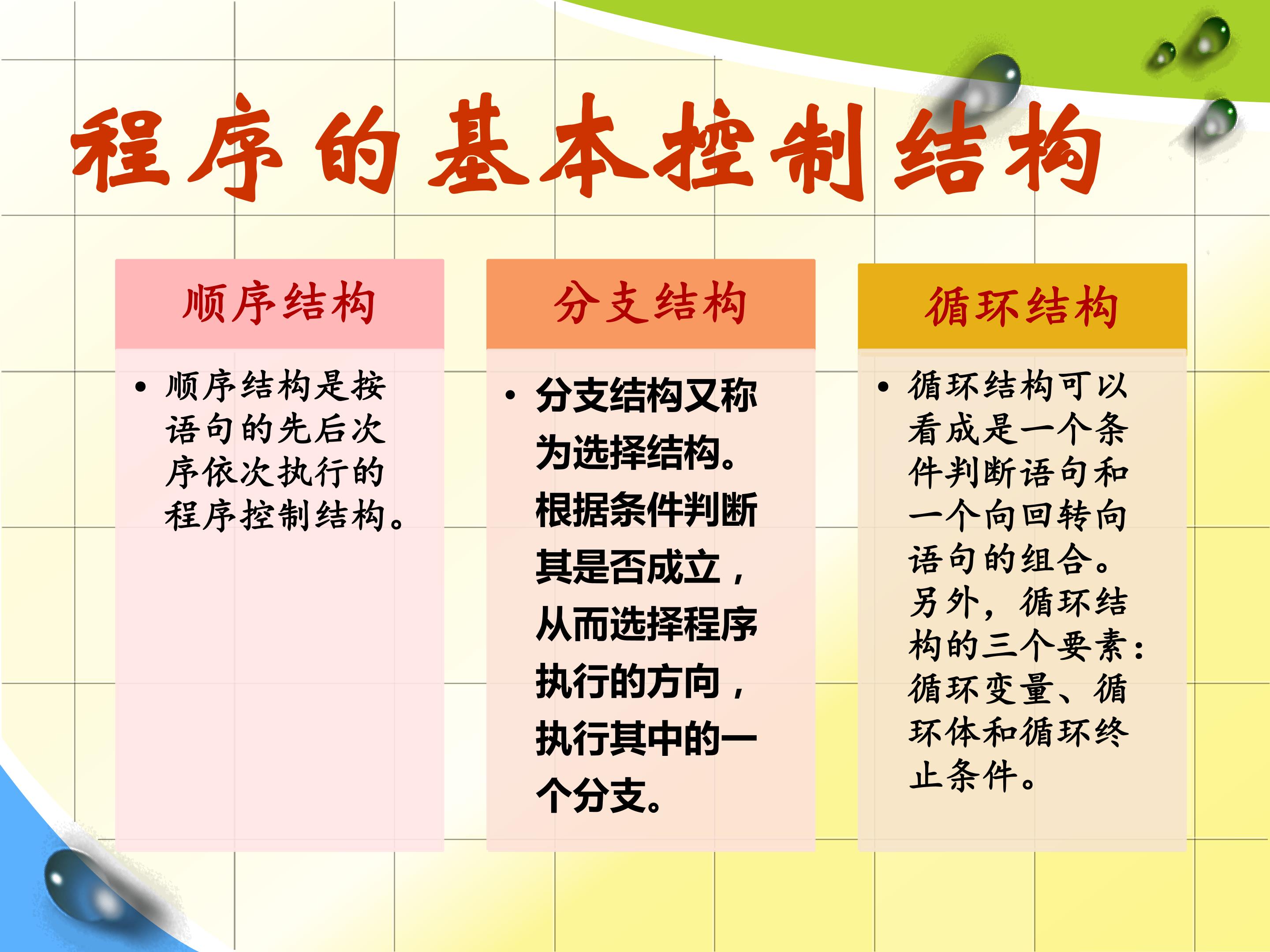 程序的基本控制结构

顺序结构

• 顺序结构是按语句的先后次序依次执行的程序控制结构。

分支结构

• 分支结构又称为选择结构。根据条件判断其是否成立，从而选择程序执行的方向，执行其中的一个分支。

循环结构

• 循环结构可以看成是一个条件判断语句和一个向回转向语句的组合。另外，循环结构的三个要素：循环变量、循环体和循环终止条件。